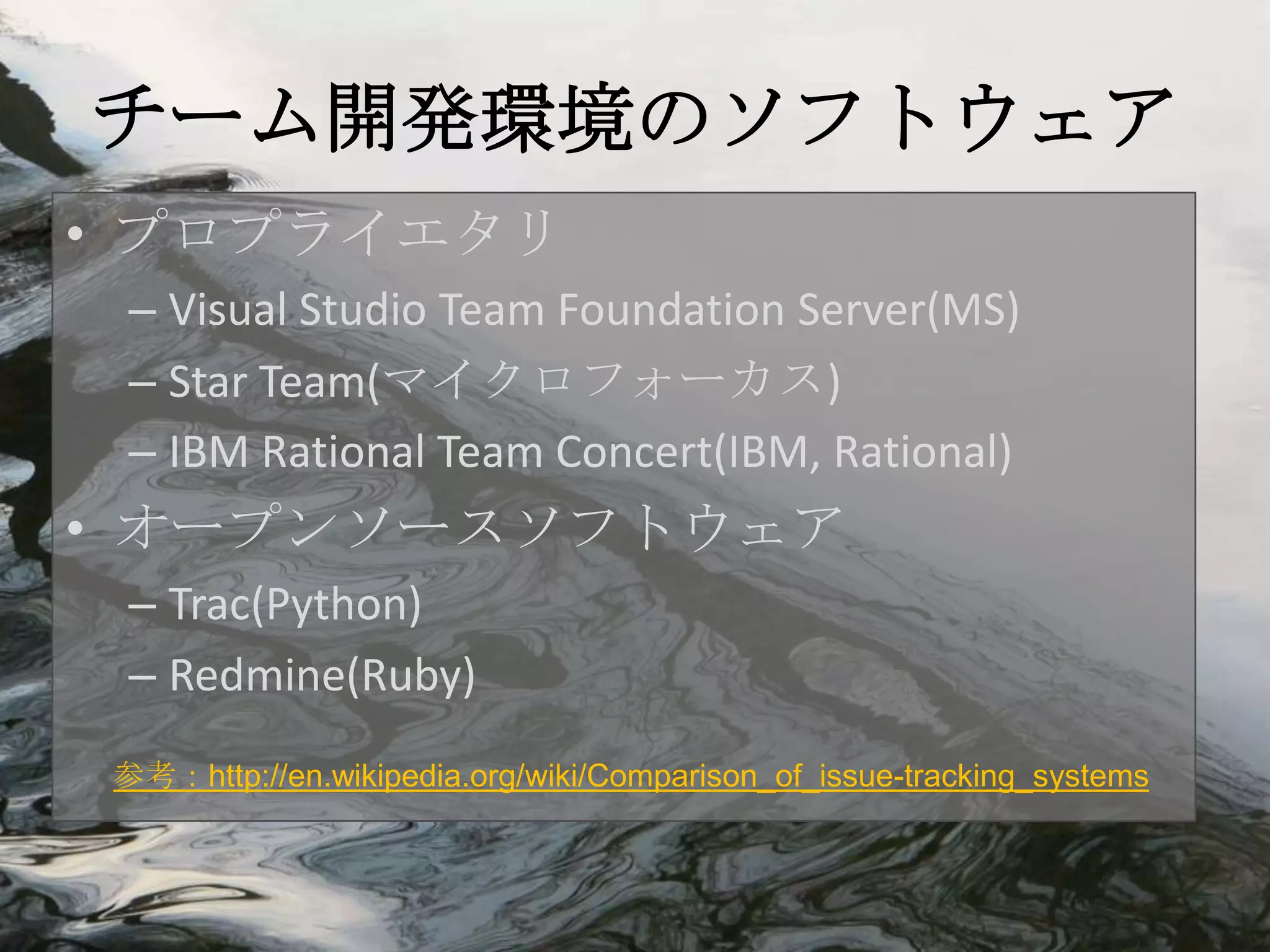 チーム開発環境のソフトウェア

• プロプライエタリ
– Visual Studio Team Foundation Server(MS)
– Star Team(マイクロフォーカス)
– IBM Rational Team Concert(IBM, Rational)
• オープンソースソフトウェア
– Trac(Python)
– Redmine(Ruby)

参考：http://en.wikipedia.org/wiki/Comparison_of_issue-tracking_systems